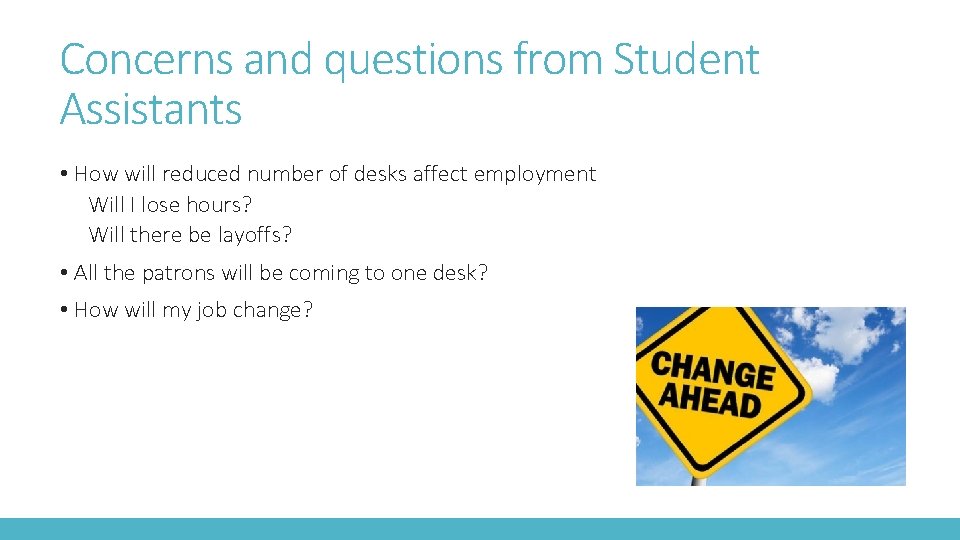 Concerns and questions from Student Assistants

• How will reduced number of desks affect employment
Will I lose hours?
Will there be layoffs?

• All the patrons will be coming to one desk?

• How will my job change?

CHANGE AHEAD